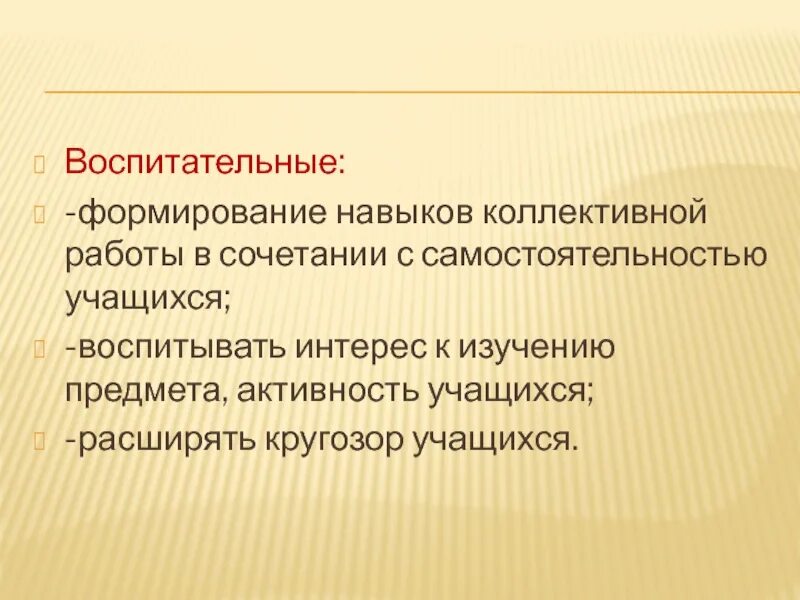 Воспитательные:

-формирование навыков коллективной работы в сочетании с самостоятельностью учащихся;

-воспитывать интерес к изучению предмета, активность учащихся;

-расширять кругозор учащихся.